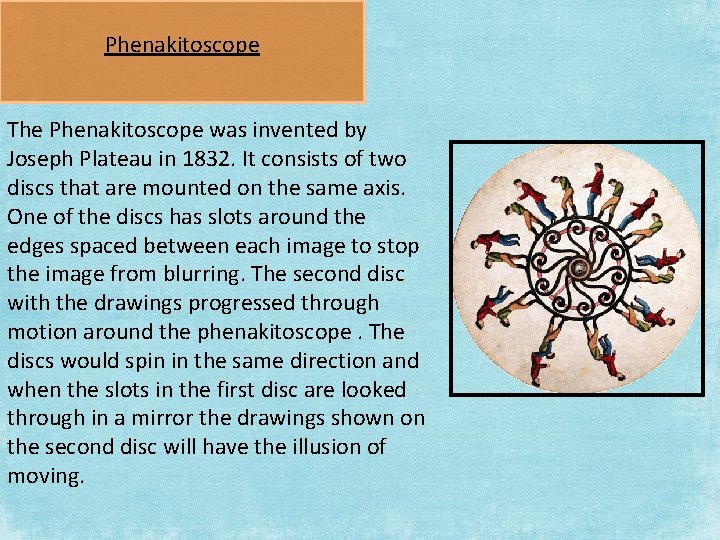 Phenakitoscope

The Phenakitoscope was invented by Joseph Plateau in 1832. It consists of two discs that are mounted on the same axis. One of the discs has slots around the edges spaced between each image to stop the image from blurring. The second disc with the drawings progressed through motion around the phenakitoscope . The discs would spin in the same direction and when the slots in the first disc are looked through in a mirror the drawings shown on the second disc will have the illusion of moving.